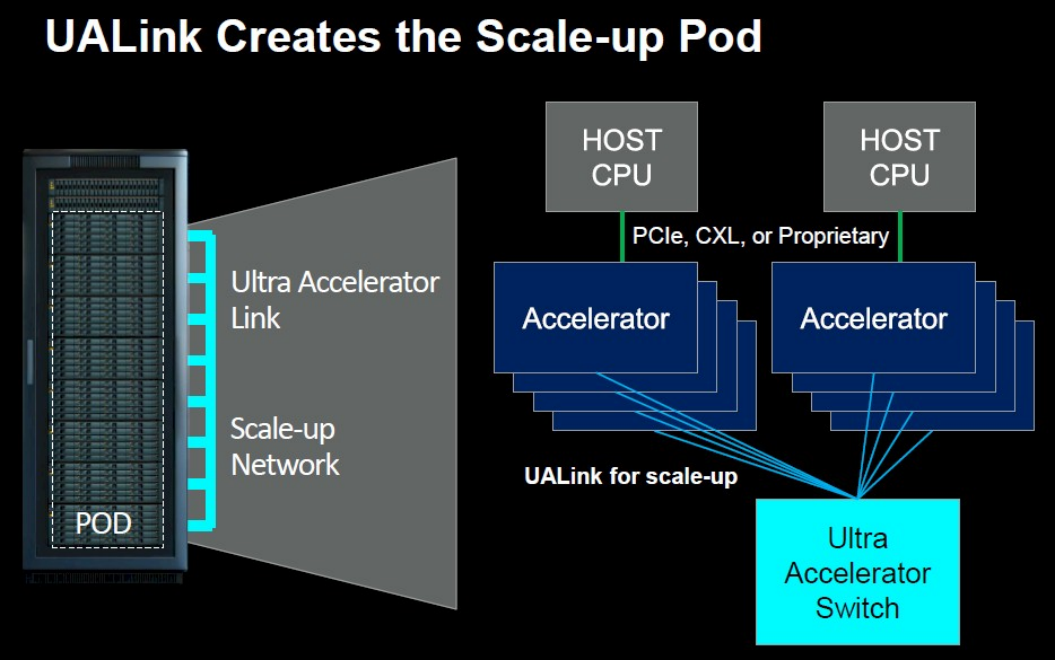 UALink Creates the Scale-up Pod

POD

Ultra Accelerator Link

Scale-up Network

HOST CPU

HOST CPU

PCIe, CXL, or Proprietary

Accelerator

Accelerator

UALink for scale-up

Ultra Accelerator Switch